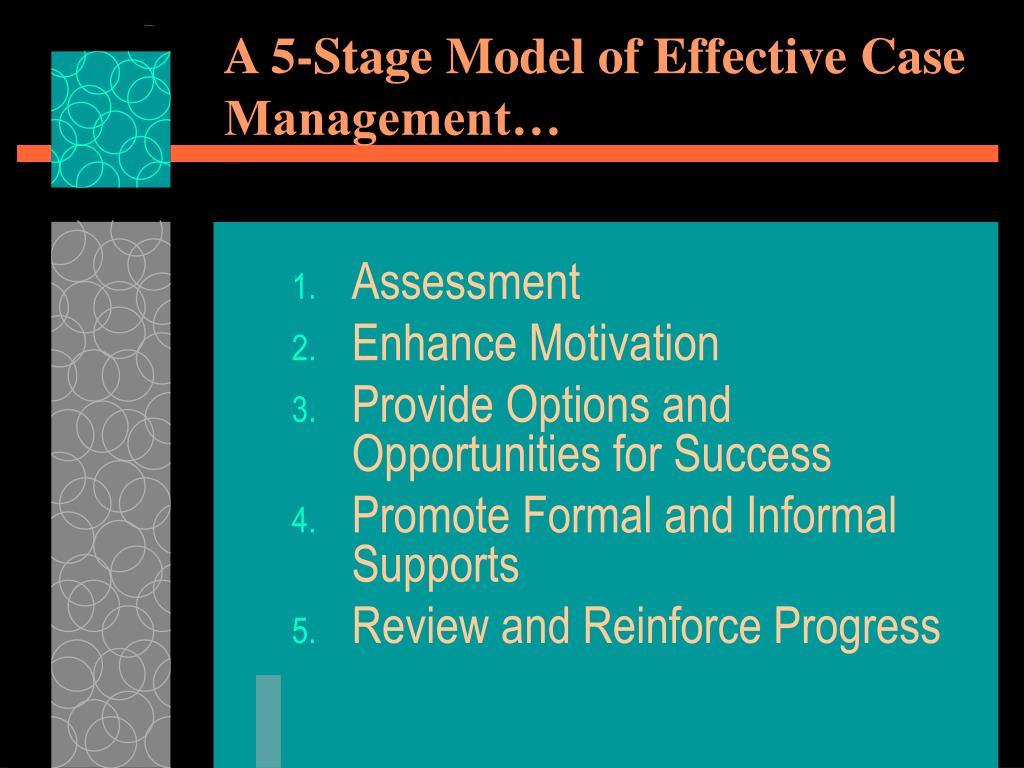 A 5-Stage Model of Effective Case Management…

1. Assessment
2. Enhance Motivation
3. Provide Options and Opportunities for Success
4. Promote Formal and Informal Supports
5. Review and Reinforce Progress